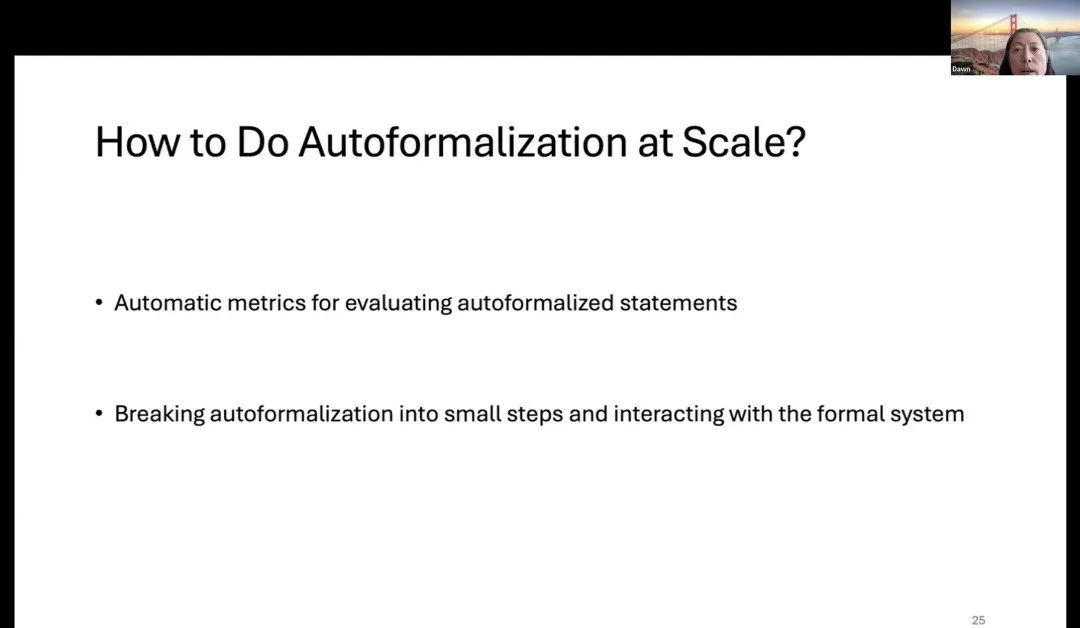 Dawn

How to Do Autoformalization at Scale?

• Automatic metrics for evaluating autoformalized statements

• Breaking autoformalization into small steps and interacting with the formal system

25